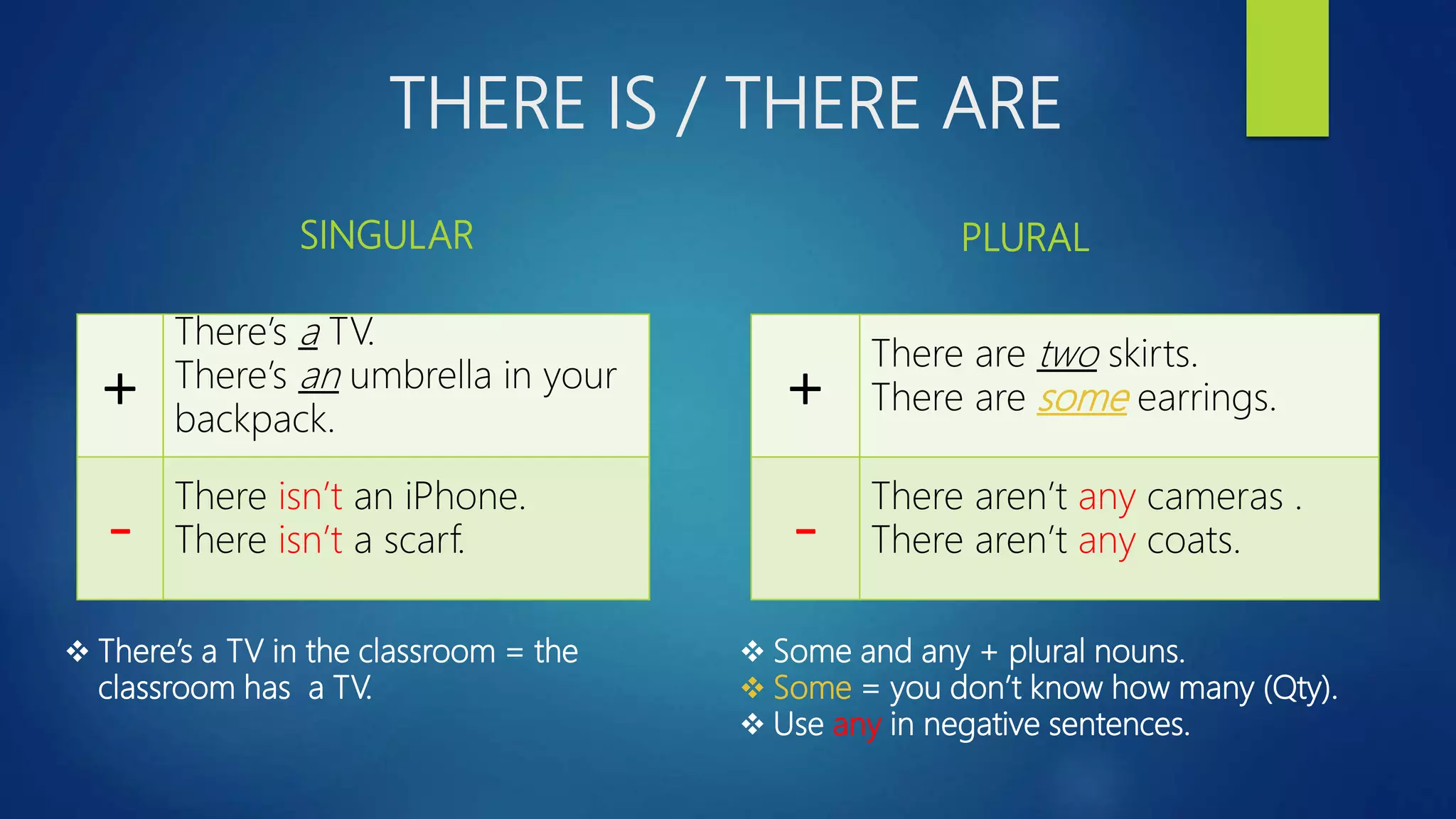 THERE IS / THERE ARE

SINGULAR

| + | There's a TV. There's an umbrella in your backpack. |
|---|---|
| - | There isn't an iPhone. There isn't a scarf. |

❖ There's a TV in the classroom = the classroom has a TV.

PLURAL

| + | There are two skirts. There are some earrings. |
|---|---|
| - | There aren't any cameras . There aren't any coats. |

❖ Some and any + plural nouns.
❖ Some = you don't know how many (Qty).
❖ Use any in negative sentences.